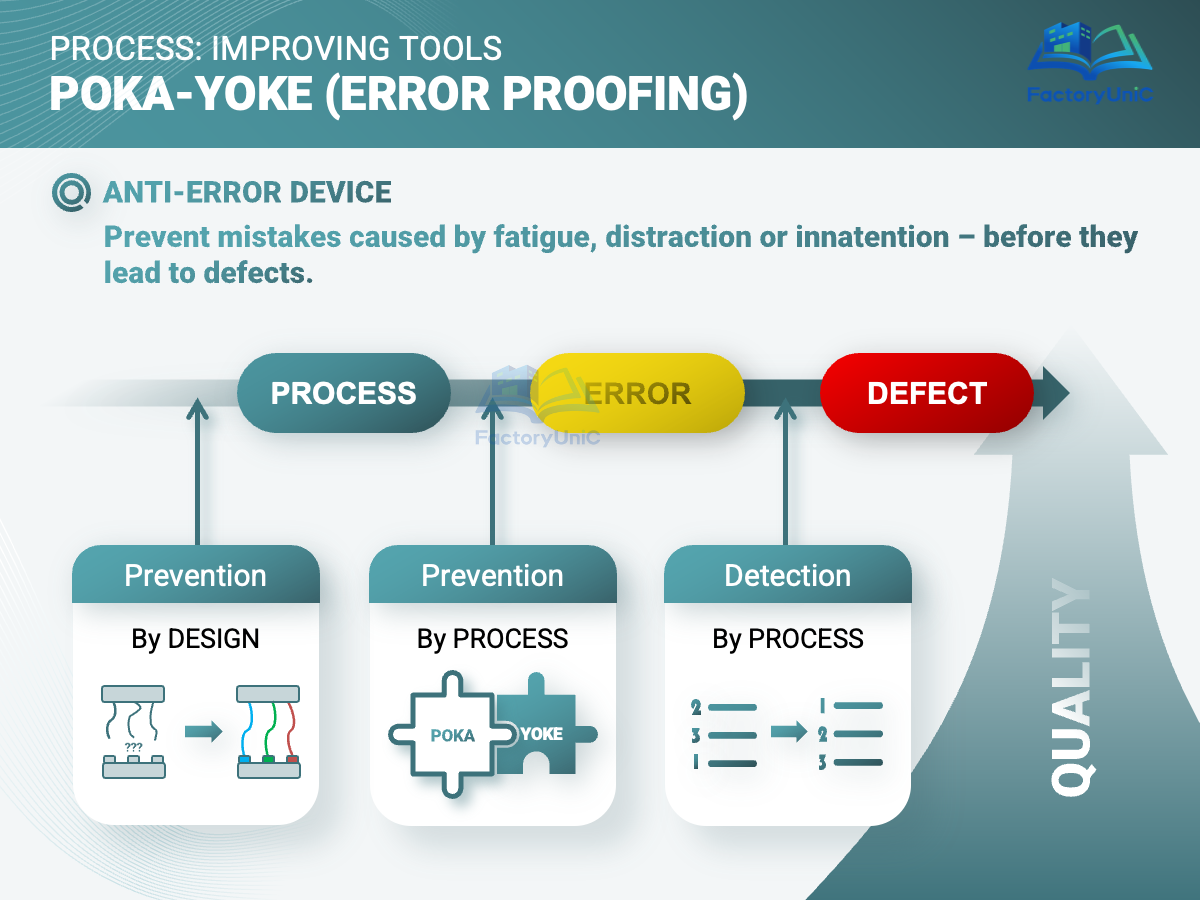 PROCESS: IMPROVING TOOLS
POKA-YOKE (ERROR PROOFING)

FactoryUniC

ANTI-ERROR DEVICE

Prevent mistakes caused by fatigue, distraction or innatention – before they lead to defects.

PROCESS
ERROR
FactoryUniC
DEFECT

Prevention
By DESIGN
???

Prevention
By PROCESS
POKA
YOKE

Detection
By PROCESS
2
3
1
1
2
3

QUALITY